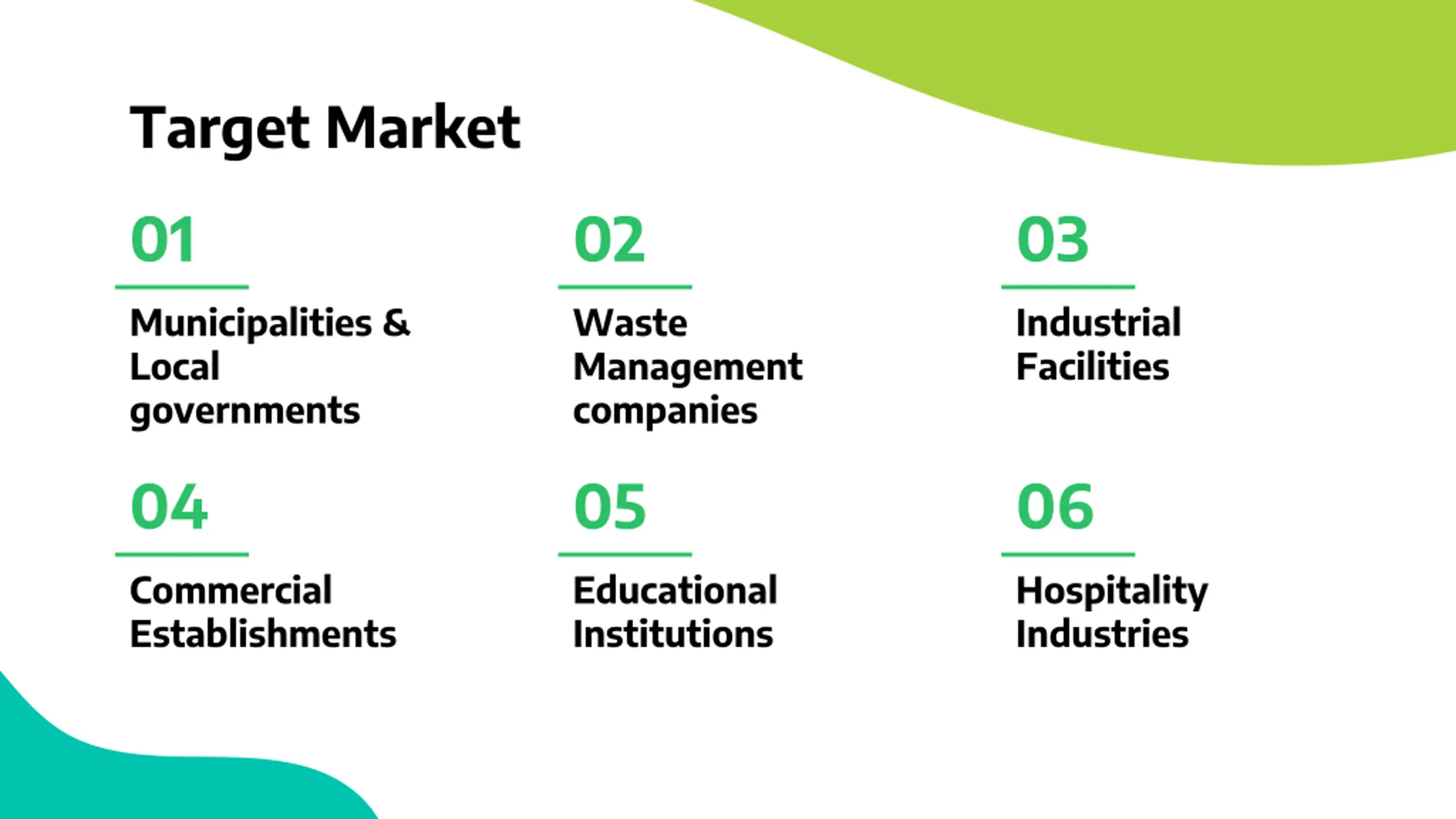 Target Market

01

Municipalities & Local governments

02

Waste Management companies

03

Industrial Facilities

04

Commercial Establishments

05

Educational Institutions

06

Hospitality Industries